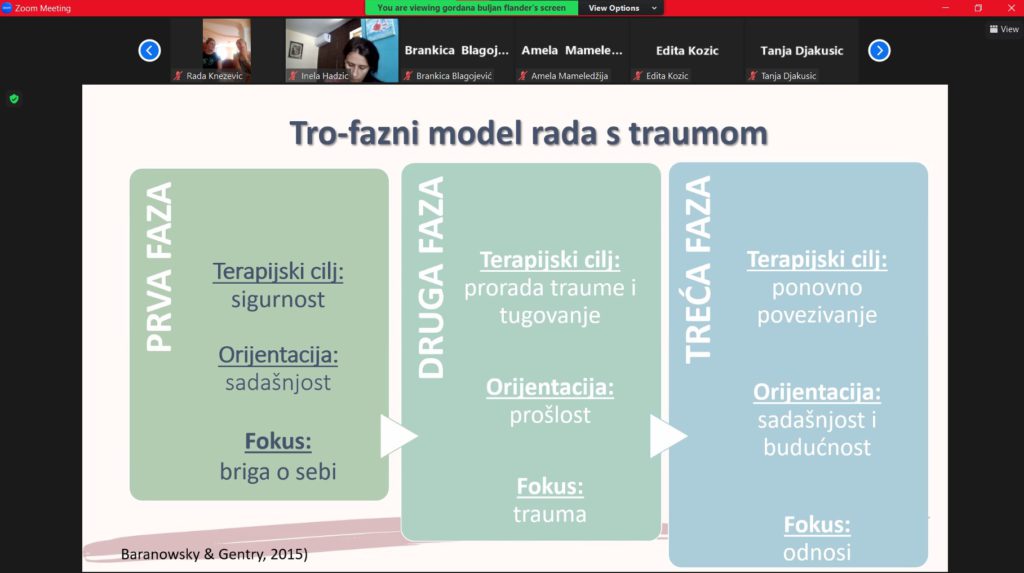 Zoom Meeting

You are viewing gordana buljan flander's screen

View Options

View

Rada Knezevic

Inela Hadzic

Brankica Blagoj...

Brankica Blagojević

Amela Mamele...

Amela Mameledžija

Edita Kozic

Edita Kozic

Tanja Djakusic

Tanja Djakusic

Tro-fazni model rada s traumom

PRVA FAZA

Terapijski cilj:
sigurnost

Orijentacija:
sadašnjost

Fokus:
briga o sebi

DRUGA FAZA

Terapijski cilj:
prorada traume i tugovanje

Orijentacija:
prošlost

Fokus:
trauma

TREĆA FAZA

Terapijski cilj:
ponovno povezivanje

Orijentacija:
sadašnjost i budućnost

Fokus:
odnosi

Baranowsky & Gentry, 2015)